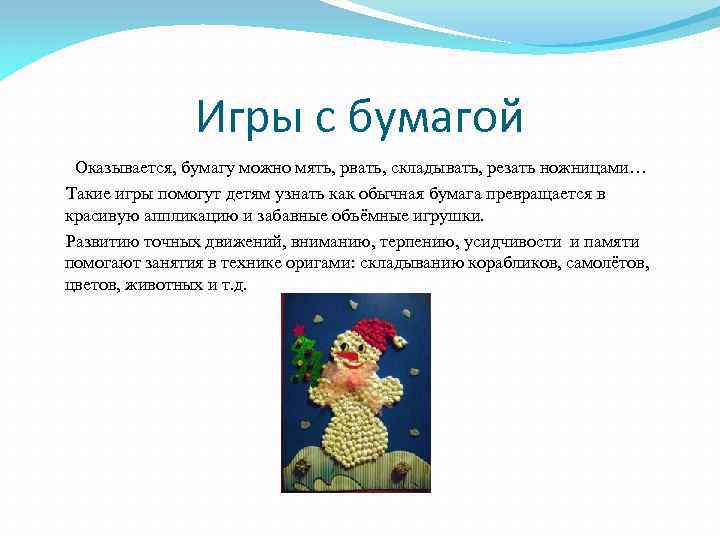 Игры с бумагой

Оказывается, бумагу можно мять, рвать, складывать, резать ножницами… Такие игры помогут детям узнать как обычная бумага превращается в красивую аппликацию и забавные объёмные игрушки.

Развитию точных движений, вниманию, терпению, усидчивости и памяти помогают занятия в технике оригами: складыванию корабликов, самолётов, цветов, животных и т.д.